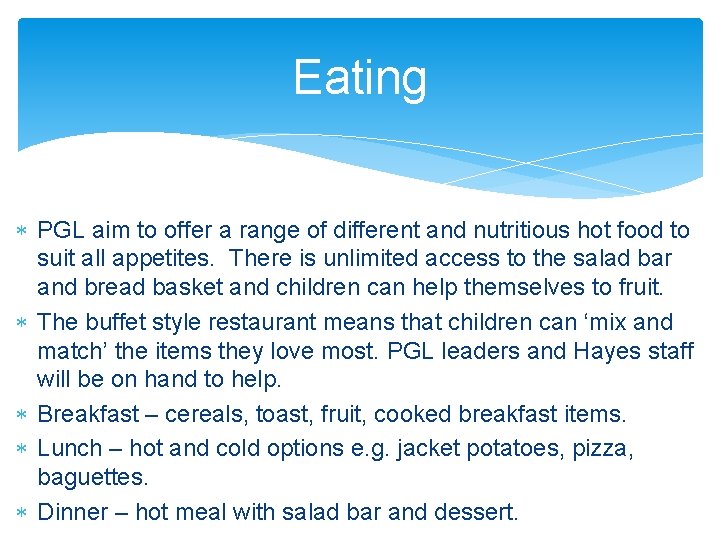 Eating

∗ PGL aim to offer a range of different and nutritious hot food to suit all appetites. There is unlimited access to the salad bar and bread basket and children can help themselves to fruit.
∗ The buffet style restaurant means that children can ‘mix and match’ the items they love most. PGL leaders and Hayes staff will be on hand to help.
∗ Breakfast – cereals, toast, fruit, cooked breakfast items.
∗ Lunch – hot and cold options e.g. jacket potatoes, pizza, baguettes.
∗ Dinner – hot meal with salad bar and dessert.